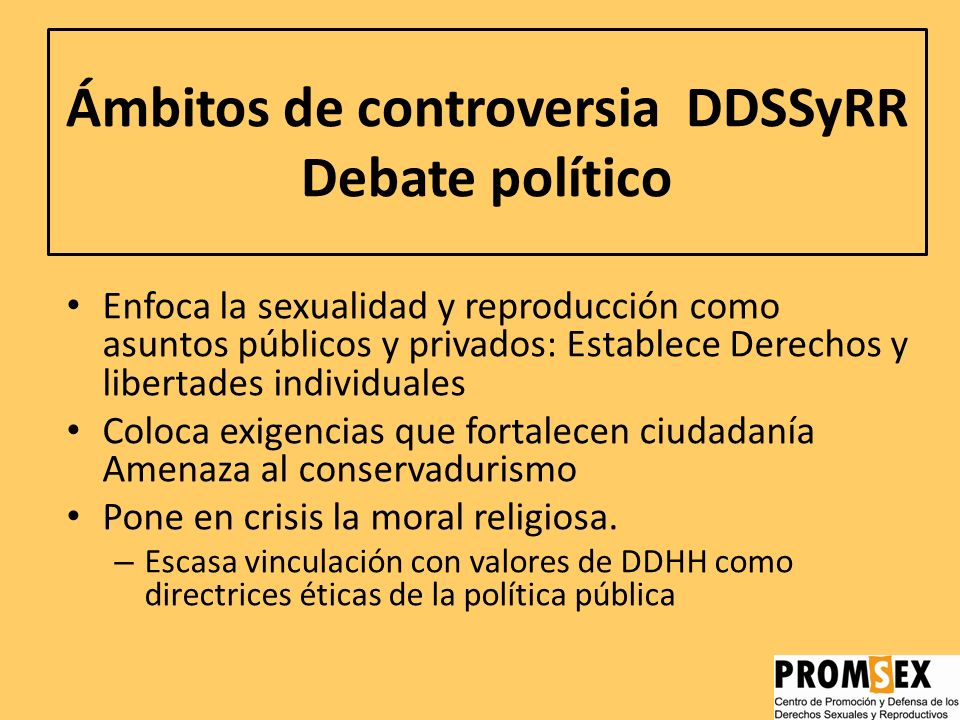 Ámbitos de controversia DDSSyRR
Debate político

• Enfoca la sexualidad y reproducción como asuntos públicos y privados: Establece Derechos y libertades individuales
• Coloca exigencias que fortalecen ciudadanía Amenaza al conservadurismo
• Pone en crisis la moral religiosa.
– Escasa vinculación con valores de DDHH como directrices éticas de la política pública

PROMSEX
Centro de Promoción y Defensa de los Derechos Sexuales y Reproductivos